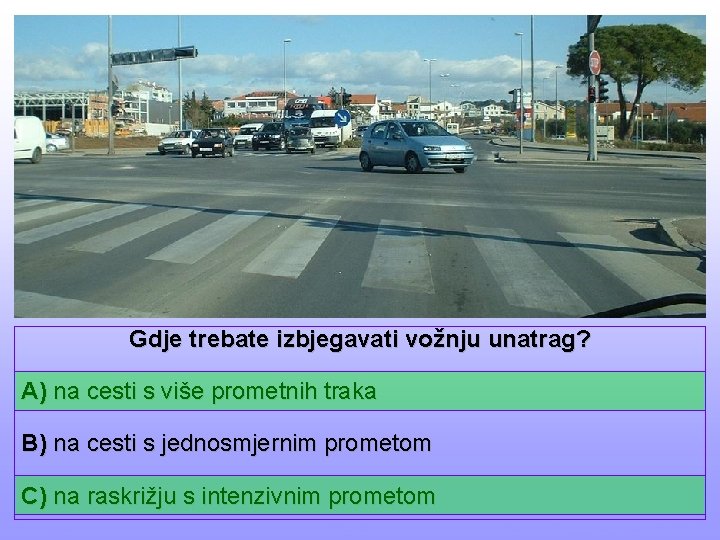 Gdje trebate izbjegavati vožnju unatrag?

A) na cesti s više prometnih traka

B) na cesti s jednosmjernim prometom

C) na raskrižju s intenzivnim prometom